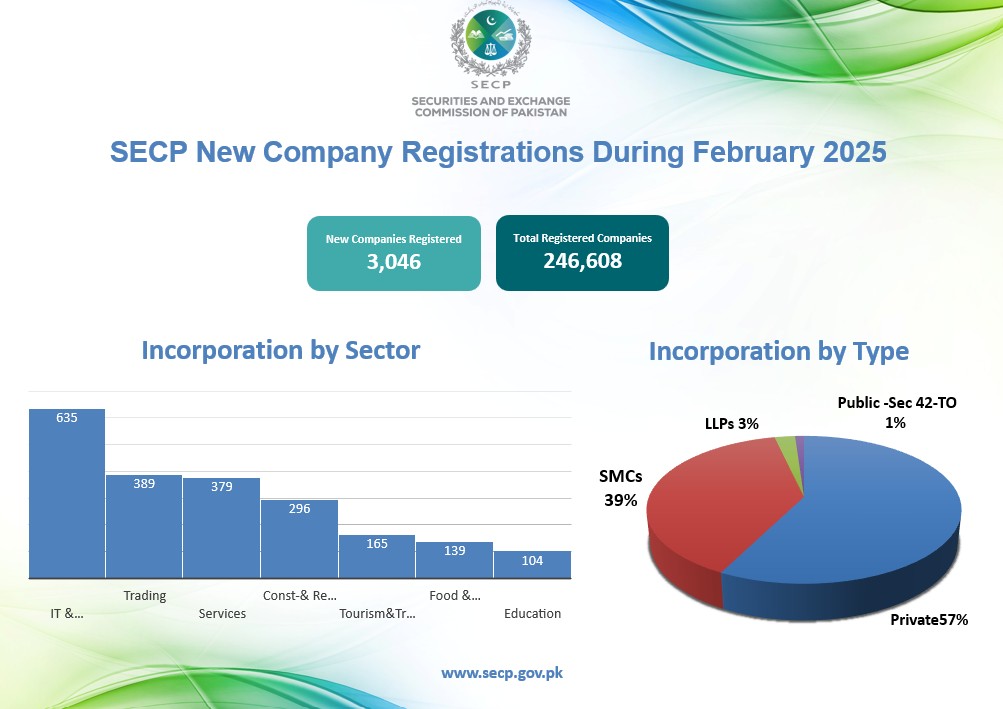 SECP
SECURITIES AND EXCHANGE COMMISSION OF PAKISTAN

SECP New Company Registrations During February 2025

New Companies Registered
3,046

Total Registered Companies
246,608

Incorporation by Sector

635
389
379
296
165
139
104

IT &...
Trading
Services
Const-& Re...
Tourism&Tr...
Food &...
Education

Incorporation by Type

Public -Sec 42-TO 1%
LLPs 3%
SMCs 39%
Private57%

www.secp.gov.pk